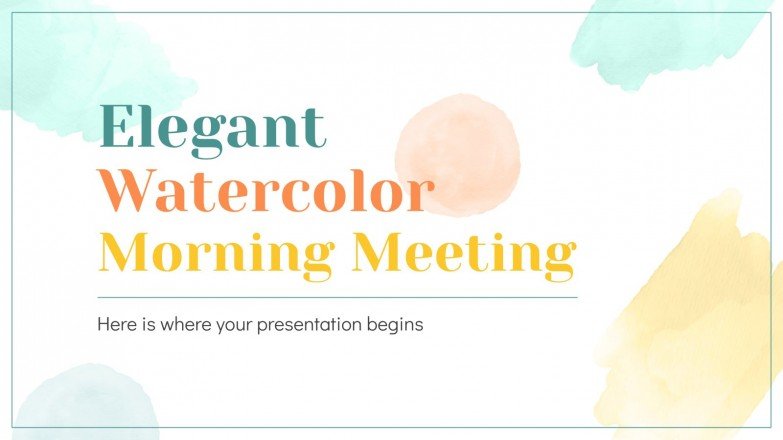 Elegant Watercolor Morning Meeting

Here is where your presentation begins